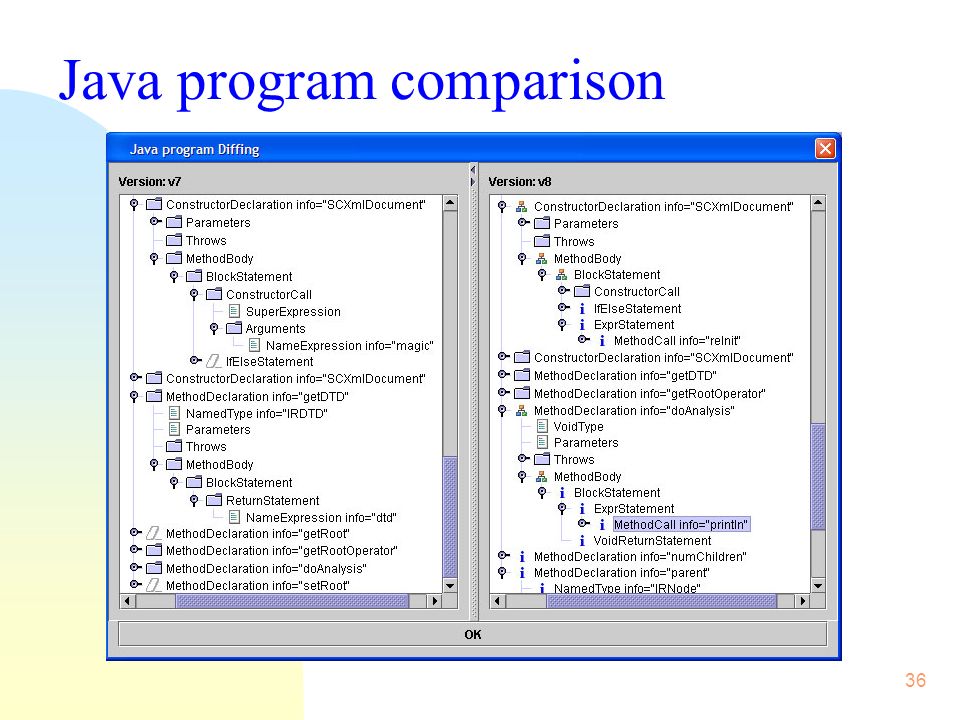 Java program comparison

Java program Diffing

Version: v7

ConstructorDeclaration info="SCXmlDocument"
Parameters
Throws
MethodBody
BlockStatement
ConstructorCall
SuperExpression
Arguments
NameExpression info="magic"
IfElseStatement
ConstructorDeclaration info="SCXmlDocument"
MethodDeclaration info="getDTD"
NamedType info="IRDTD"
Parameters
Throws
MethodBody
BlockStatement
ReturnStatement
NameExpression info="dtd"
MethodDeclaration info="getRoot"
MethodDeclaration info="getRootOperator"
MethodDeclaration info="doAnalysis"
MethodDeclaration info="setRoot"

Version: v8

ConstructorDeclaration info="SCXmlDocument"
Parameters
Throws
MethodBody
BlockStatement
ConstructorCall
IfElseStatement
ExprStatement
MethodCall info="reInit"
ConstructorDeclaration info="SCXmlDocument"
MethodDeclaration info="getDTD"
MethodDeclaration info="getRootOperator"
MethodDeclaration info="doAnalysis"
VoidType
Parameters
Throws
MethodBody
BlockStatement
ExprStatement
MethodCall info="println"
VoidReturnStatement
MethodDeclaration info="numChildren"
MethodDeclaration info="parent"
NamedType info="IRNode"

OK

36